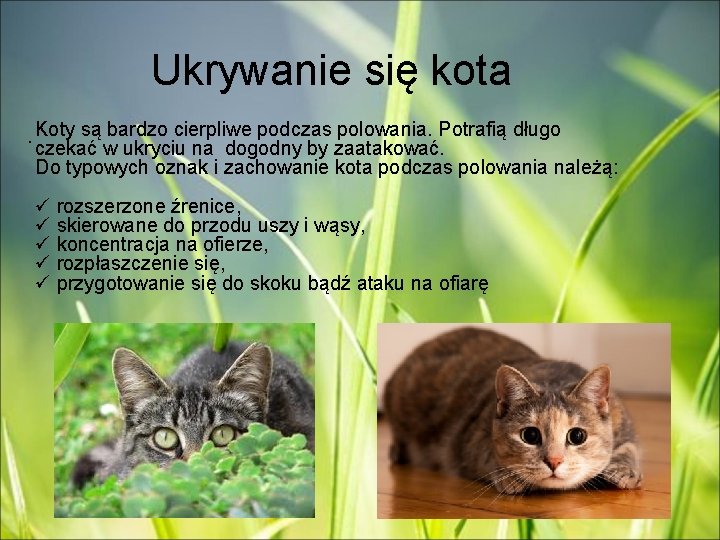 Ukrywanie się kota

Koty są bardzo cierpliwe podczas polowania. Potrafią długo czekać w ukryciu na dogodny by zaatakować.
Do typowych oznak i zachowanie kota podczas polowania należą:

✓ rozszerzone źrenice,
✓ skierowane do przodu uszy i wąsy,
✓ koncentracja na ofierze,
✓ rozpłaszczenie się,
✓ przygotowanie się do skoku bądź ataku na ofiarę